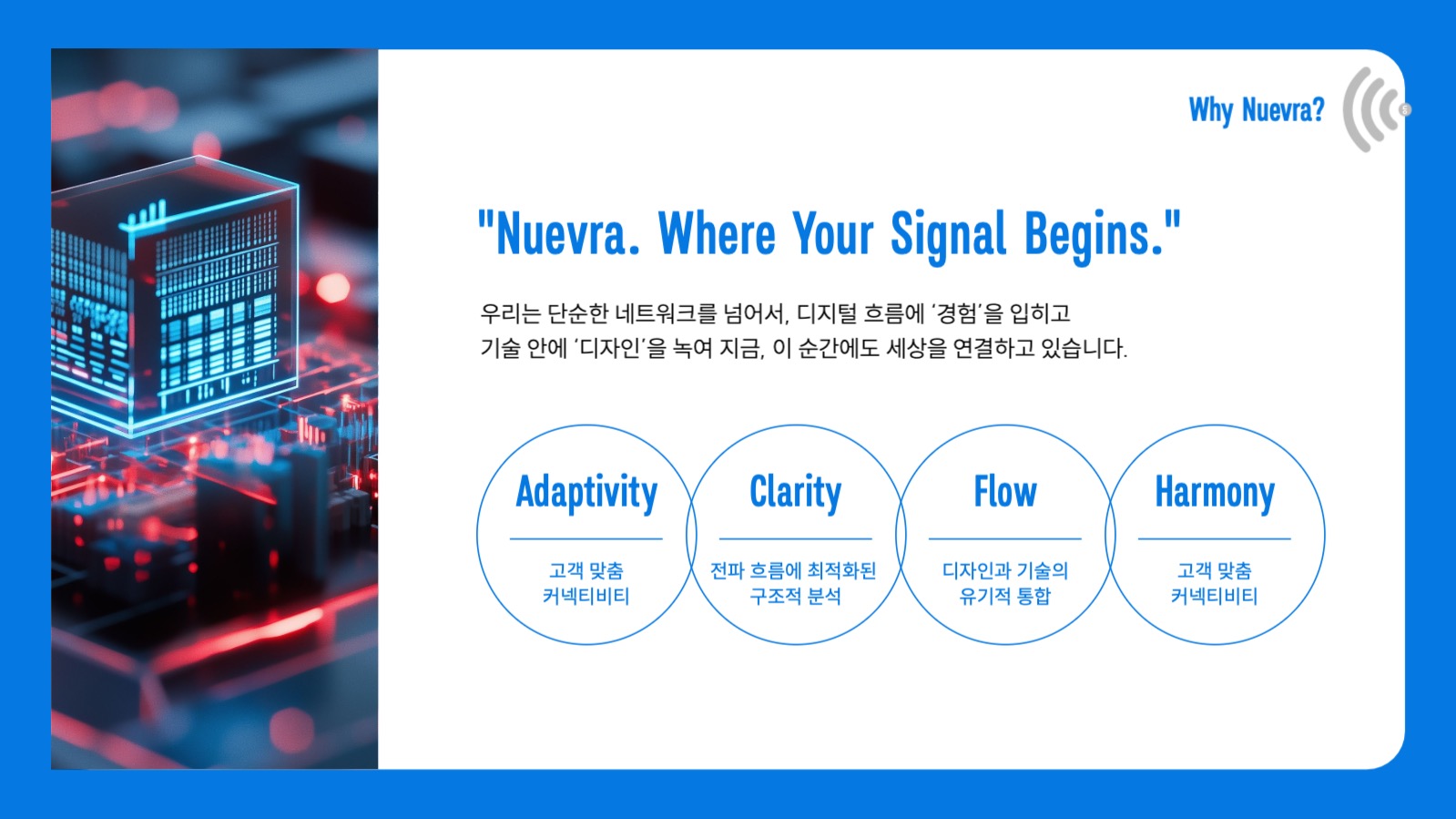 Why Nuevra?

"Nuevra. Where Your Signal Begins."

우리는 단순한 네트워크를 넘어서, 디지털 흐름에 '경험'을 입히고 기술 안에 '디자인'을 녹여 지금, 이 순간에도 세상을 연결하고 있습니다.

Adaptivity

고객 맞춤 커넥티비티

Clarity

전파 흐름에 최적화된 구조적 분석

Flow

디자인과 기술의 유기적 통합

Harmony

고객 맞춤 커넥티비티